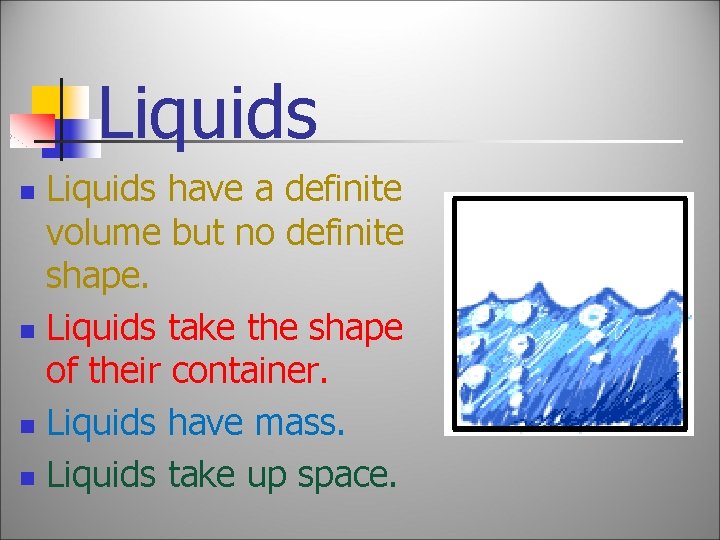 Liquids

- Liquids have a definite volume but no definite shape.
- Liquids take the shape of their container.
- Liquids have mass.
- Liquids take up space.